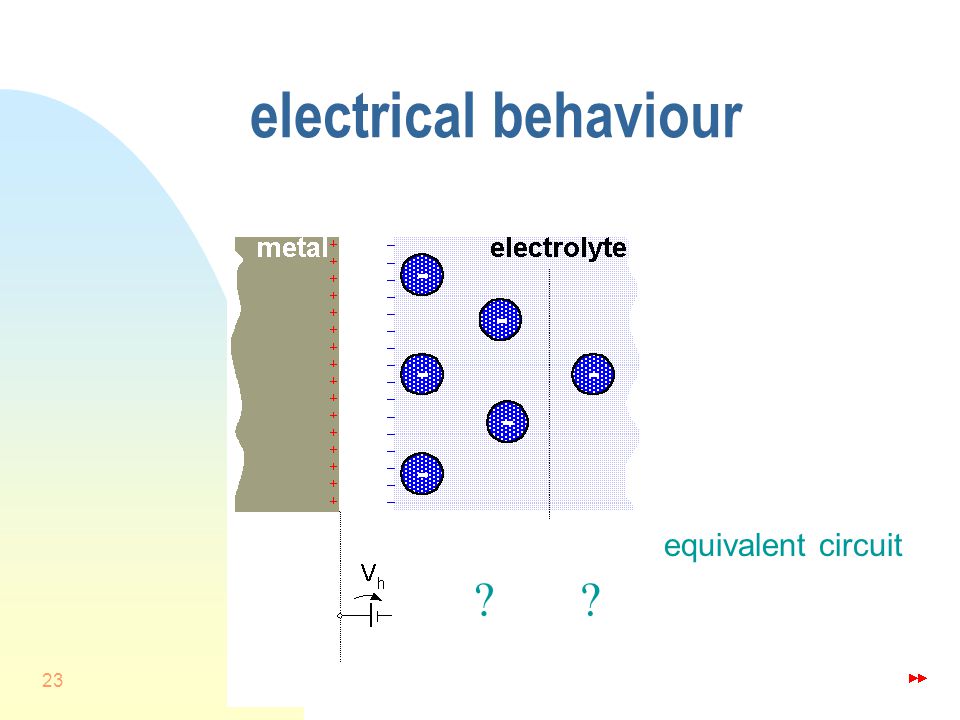 electrical behaviour

metal

electrolyte

equivalent circuit

$V_h$

? ?

23